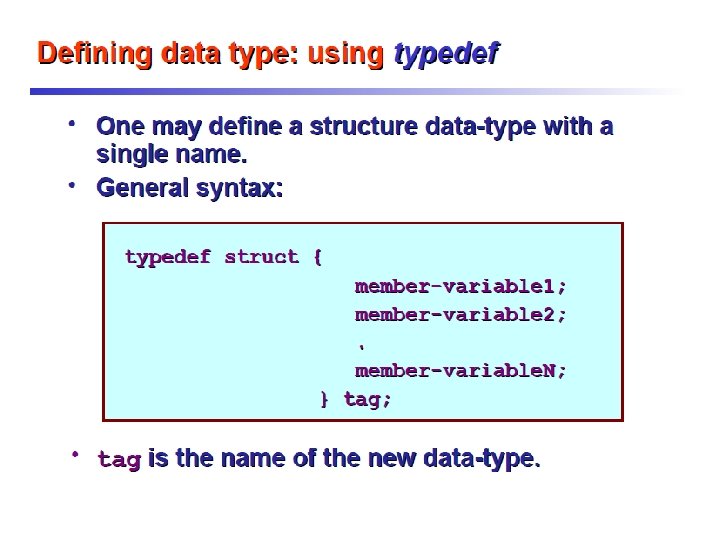 Defining data type: using typedef

• One may define a structure data-type with a single name.

• General syntax:

typedef struct {
member-variable1;
member-variable2;
.
member-variableN;
} tag;

• tag is the name of the new data-type.